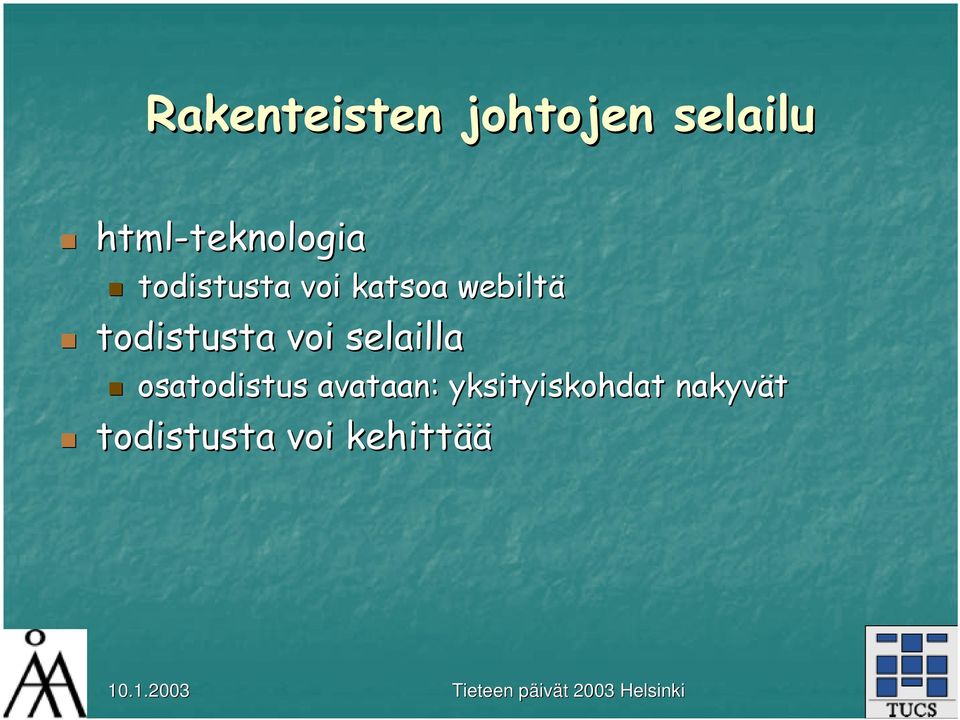 Rakenteisten johtojen selailu

html-teknologia
todistusta voi katsoa webiltä
todistusta voi selailla
osatodistus avataan: yksityiskohdat nakyvät
todistusta voi kehittää

10.1.2003

Tieteen päivät 2003 Helsinki

TUCS